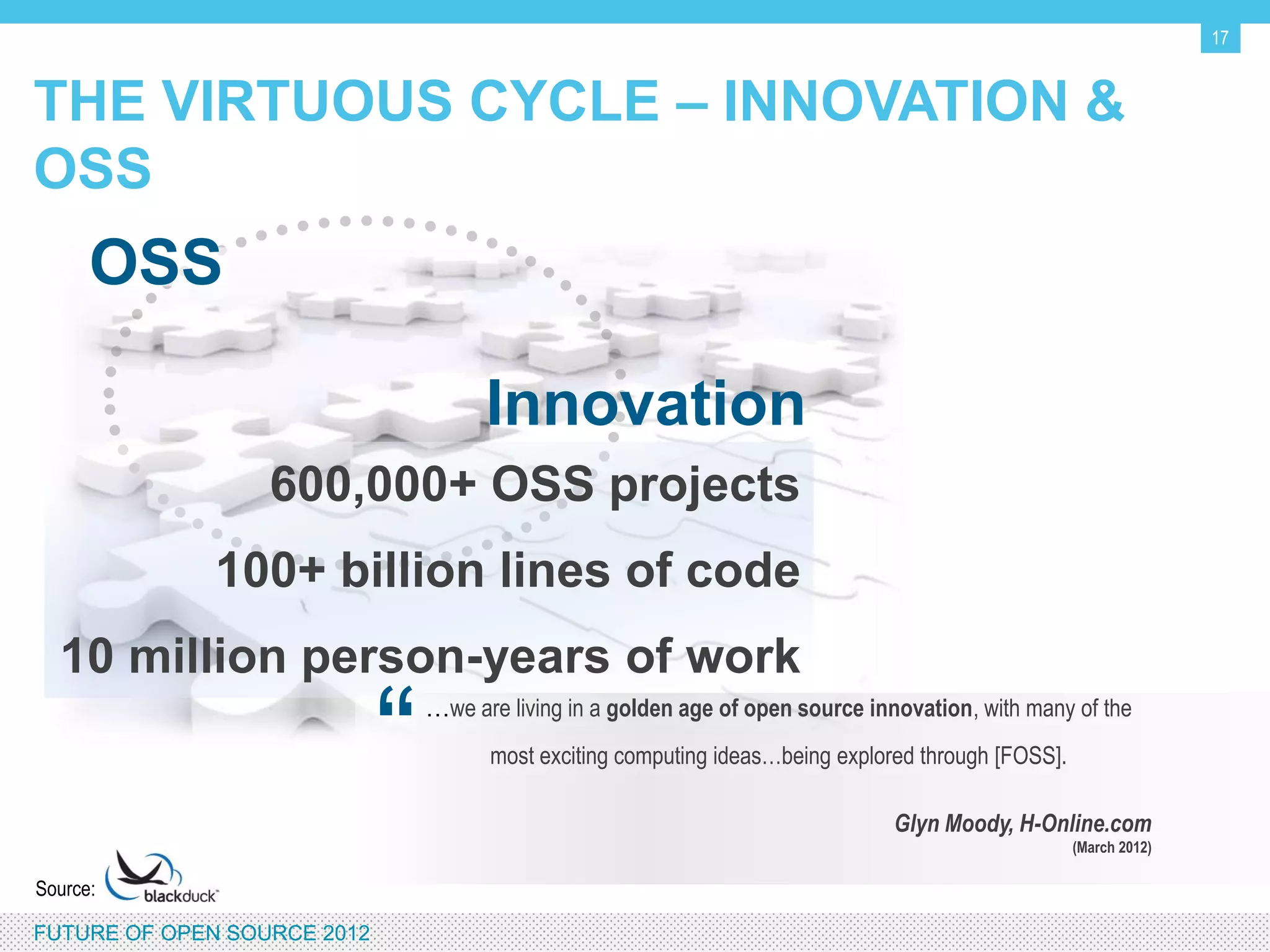 17

THE VIRTUOUS CYCLE – INNOVATION & OSS

OSS

Innovation

600,000+ OSS projects

100+ billion lines of code

10 million person-years of work

“ …we are living in a golden age of open source innovation, with many of the most exciting computing ideas…being explored through [FOSS].

Glyn Moody, H-Online.com
(March 2012)

Source: blackduck™

FUTURE OF OPEN SOURCE 2012